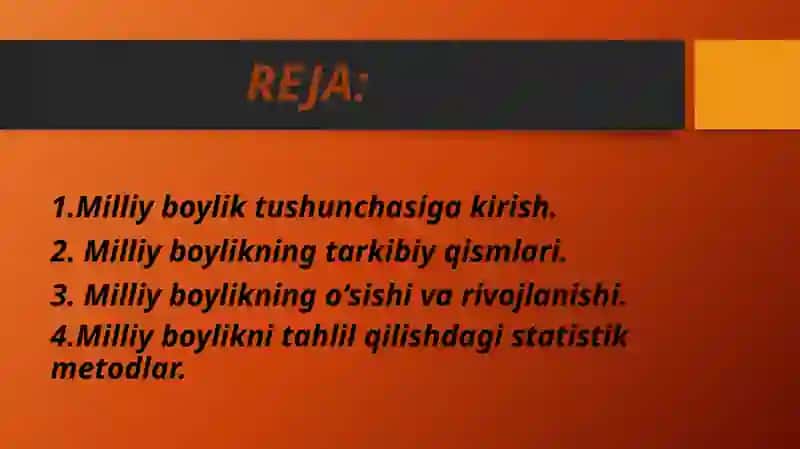 REJA:

1.Milliy boylik tushunchasiga kirish.
2. Milliy boylikning tarkibiy qismlari.
3. Milliy boylikning o'sishi va rivojlanishi.
4.Milliy boylikni tahlil qilishdagi statistik metodlar.